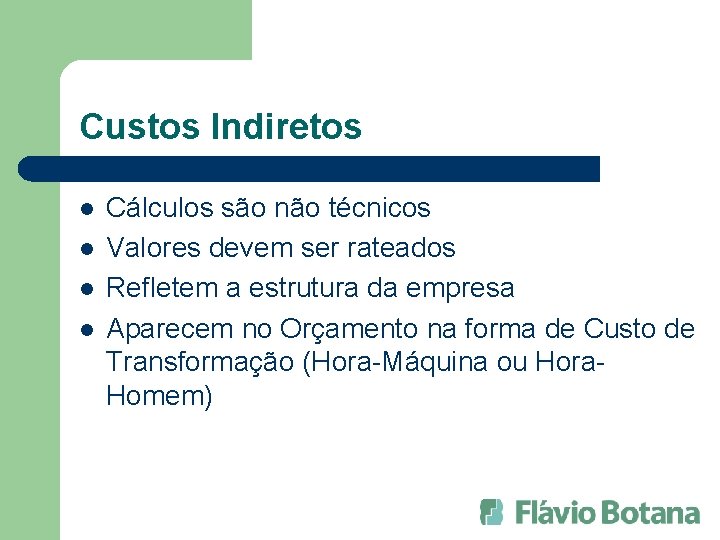 Custos Indiretos

- Cálculos são não técnicos
- Valores devem ser rateados
- Refletem a estrutura da empresa
- Aparecem no Orçamento na forma de Custo de Transformação (Hora-Máquina ou Hora-Homem)

Flávio Botana